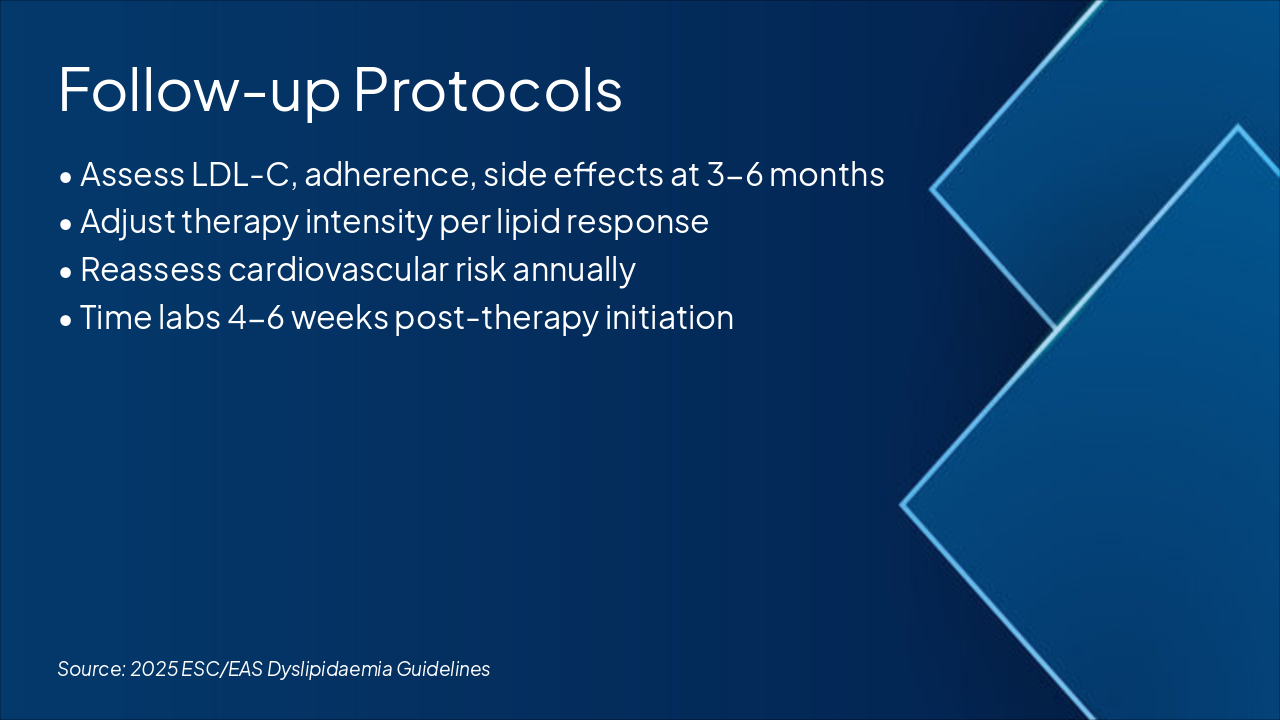 Follow-up Protocols

• Assess LDL-C, adherence, side effects at 3–6 months
• Adjust therapy intensity per lipid response
• Reassess cardiovascular risk annually
• Time labs 4–6 weeks post-therapy initiation

Source: 2025 ESC/EAS Dyslipidaemia Guidelines